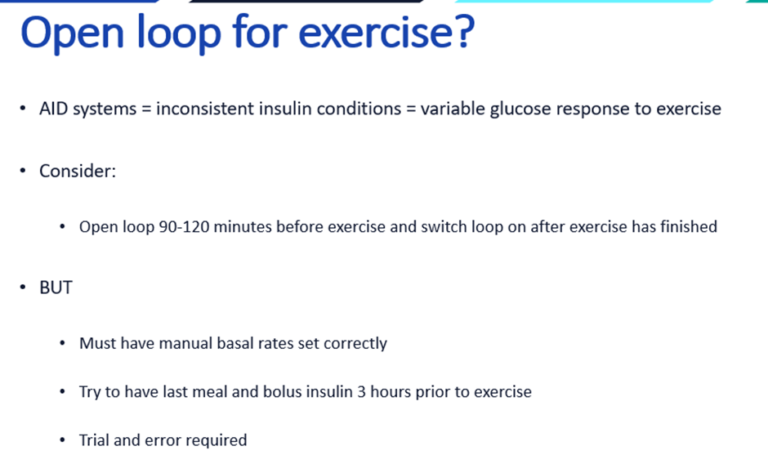 Open loop for exercise?

• AID systems = inconsistent insulin conditions = variable glucose response to exercise

• Consider:

• Open loop 90-120 minutes before exercise and switch loop on after exercise has finished

• BUT

• Must have manual basal rates set correctly

• Try to have last meal and bolus insulin 3 hours prior to exercise

• Trial and error required